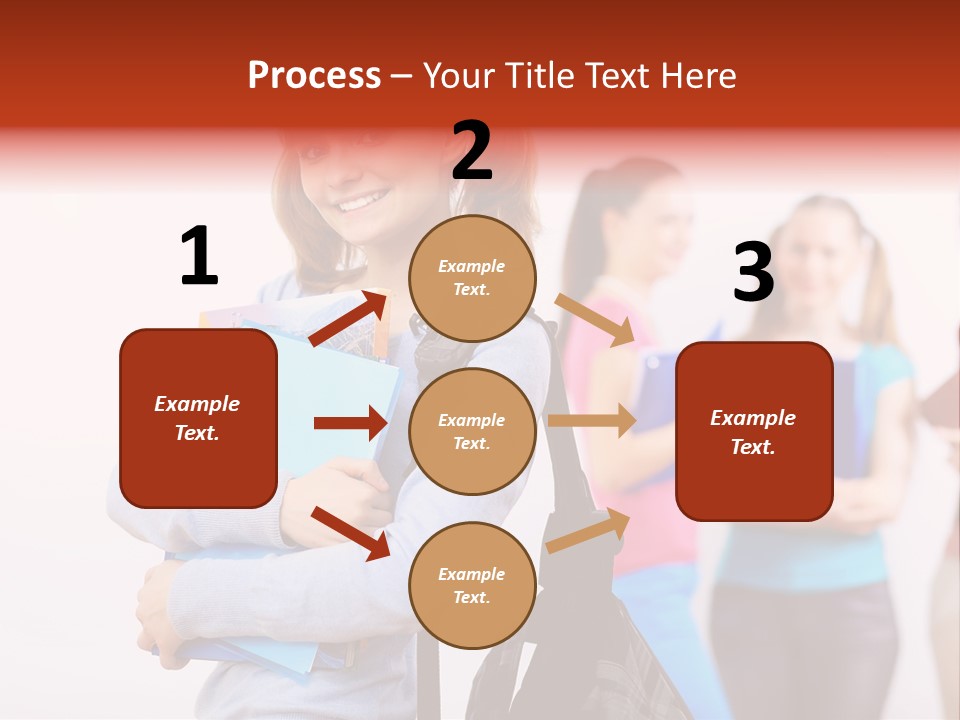 Process – Your Title Text Here

1

Example Text.

2

Example Text.

Example Text.

Example Text.

3

Example Text.